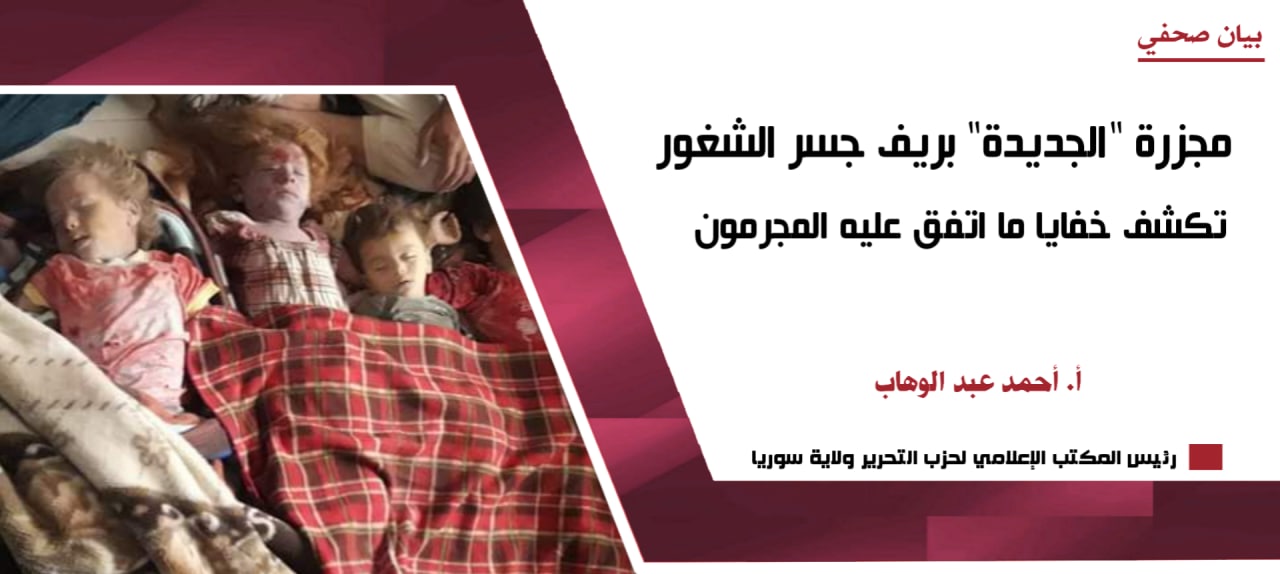 بيان صحفي

مجزرة "الجديدة" بريف جسر الشغور
تكشف خفايا ما اتفق عليه المجرمون

أ. أحمد عبد الوهاب

رئيس المكتب الإعلامي لحزب التحرير ولاية سوريا